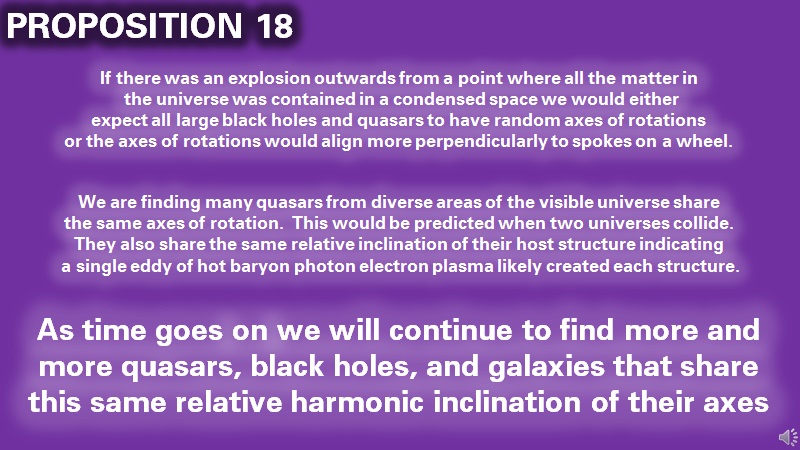 PROPOSITION 18

If there was an explosion outwards from a point where all the matter in the universe was contained in a condensed space we would either expect all large black holes and quasars to have random axes of rotations or the axes of rotations would align more perpendicularly to spokes on a wheel.

We are finding many quasars from diverse areas of the visible universe share the same axes of rotation. This would be predicted when two universes collide. They also share the same relative inclination of their host structure indicating a single eddy of hot baryon photon electron plasma likely created each structure.

As time goes on we will continue to find more and more quasars, black holes, and galaxies that share this same relative harmonic inclination of their axes